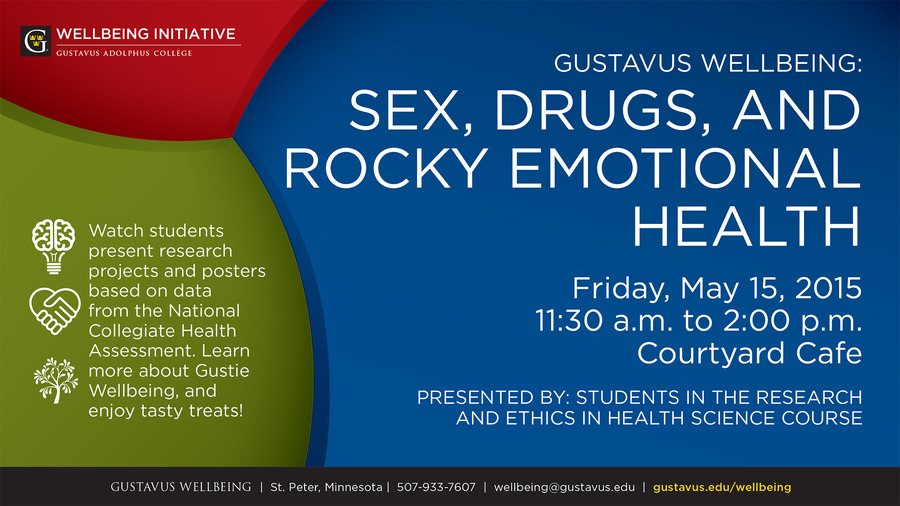 G WELLBEING INITIATIVE
GUSTAVUS ADOLPHUS COLLEGE

GUSTAVUS WELLBEING:
SEX, DRUGS, AND ROCKY EMOTIONAL HEALTH

Friday, May 15, 2015
11:30 a.m. to 2:00 p.m.
Courtyard Cafe

PRESENTED BY: STUDENTS IN THE RESEARCH AND ETHICS IN HEALTH SCIENCE COURSE

Watch students present research projects and posters based on data from the National Collegiate Health Assessment. Learn more about Gustie Wellbeing, and enjoy tasty treats!

GUSTAVUS WELLBEING | St. Peter, Minnesota | 507-933-7607 | wellbeing@gustavus.edu | gustavus.edu/wellbeing